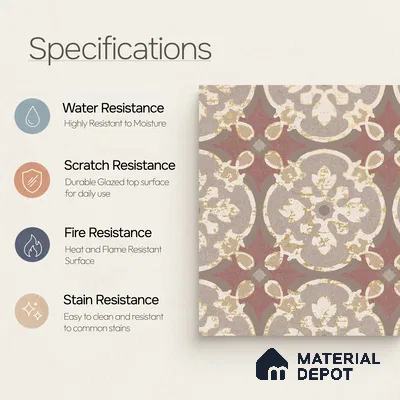 Specifications

Water Resistance
Highly Resistant to Moisture

Scratch Resistance
Durable Glazed top surface for daily use

Fire Resistance
Heat and Flame Resistant Surface

Stain Resistance
Easy to clean and resistant to common stains

MATERIAL DEPOT